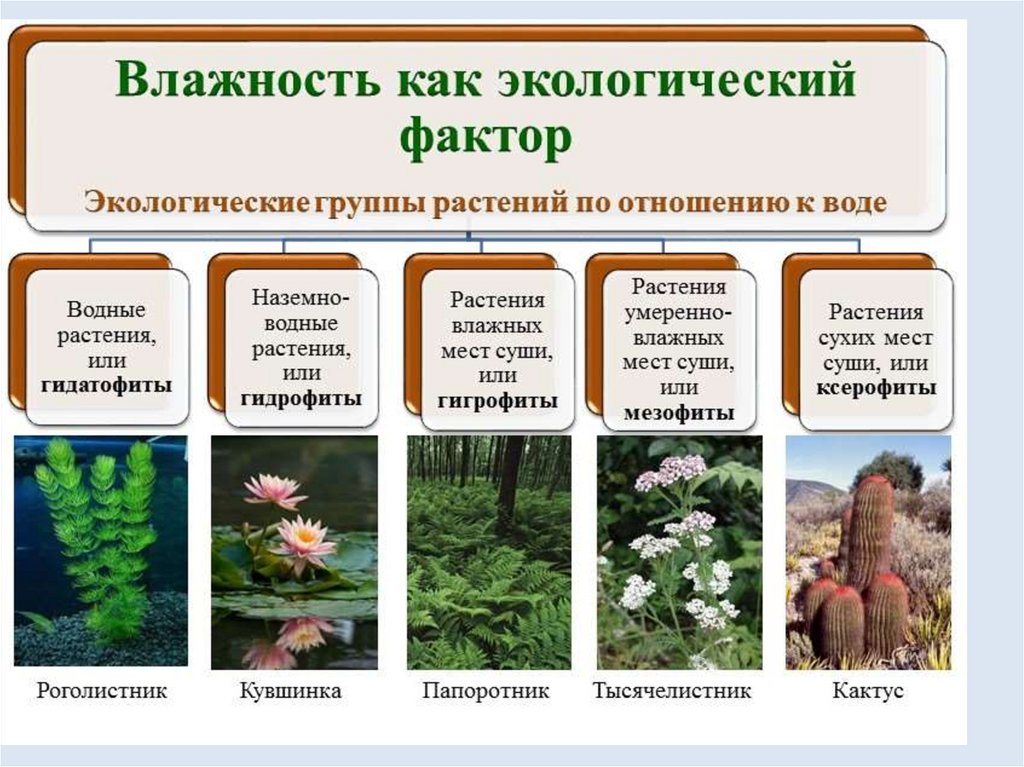 Влажность как экологический фактор

Экологические группы растений по отношению к воде

Водные растения, или гидатофиты

Наземно-водные растения, или гидрофиты

Растения влажных мест суши, или гигрофиты

Растения умеренно-влажных мест суши, или мезофиты

Растения сухих мест суши, или ксерофиты

Роголистник

Кувшинка

Папоротник

Тысячелистник

Кактус